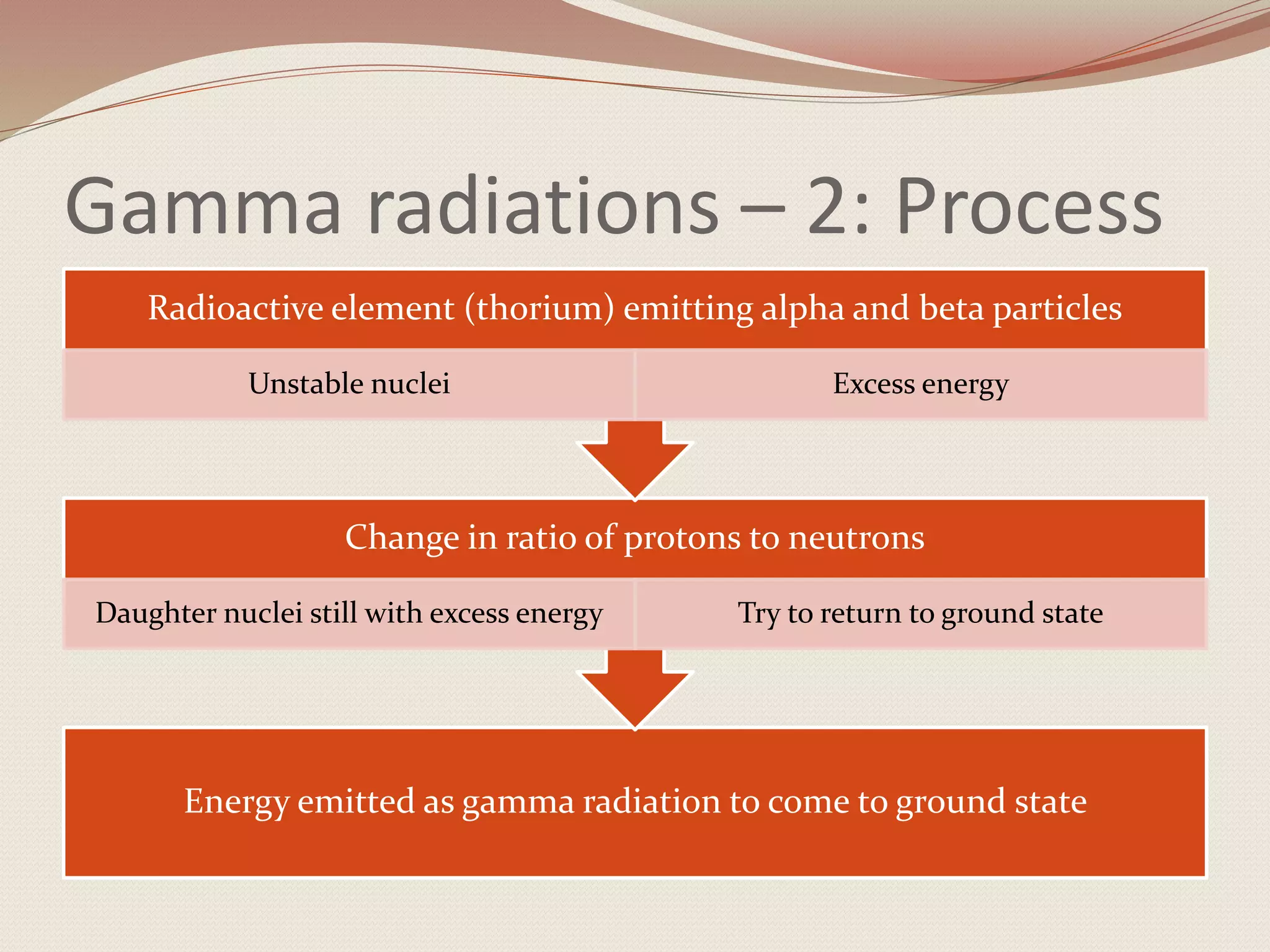 Gamma radiations – 2: Process

Radioactive element (thorium) emitting alpha and beta particles

Unstable nuclei

Excess energy

Change in ratio of protons to neutrons

Daughter nuclei still with excess energy

Try to return to ground state

Energy emitted as gamma radiation to come to ground state